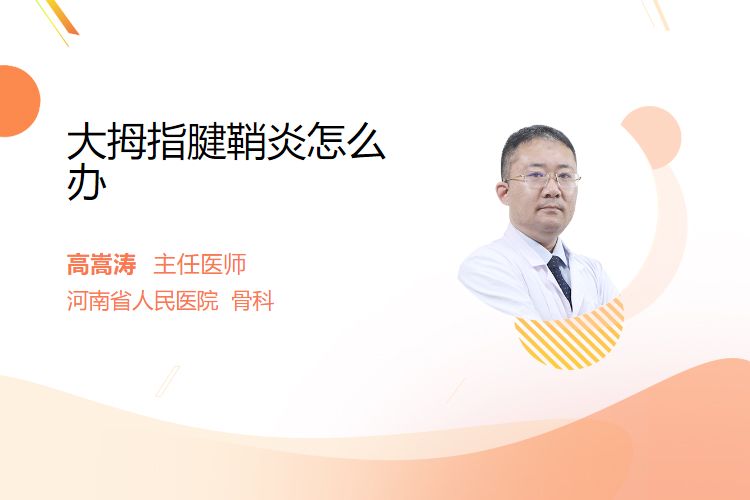 大拇指腱鞘炎怎么办

高嵩涛 主任医师
河南省人民医院 骨科